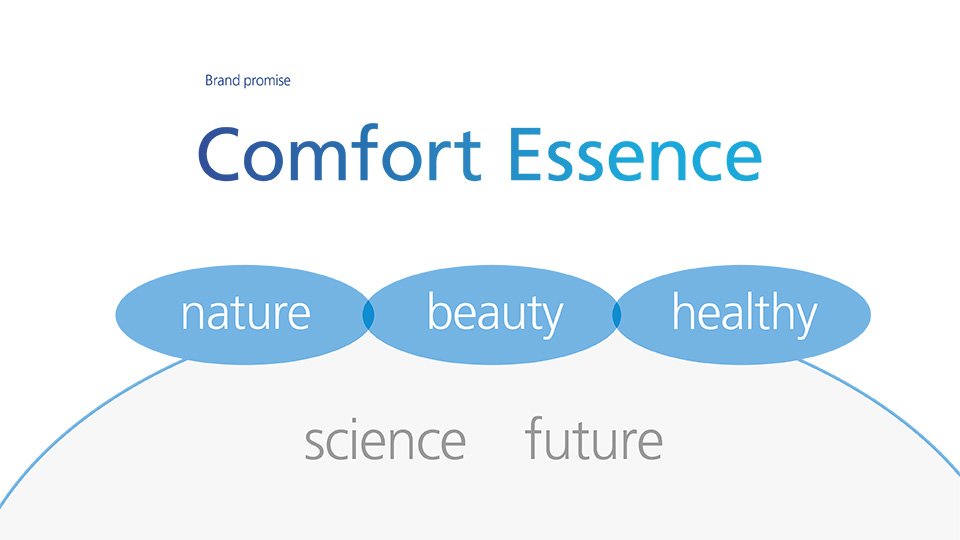 Brand promise

Comfort Essence

nature beauty healthy

science future